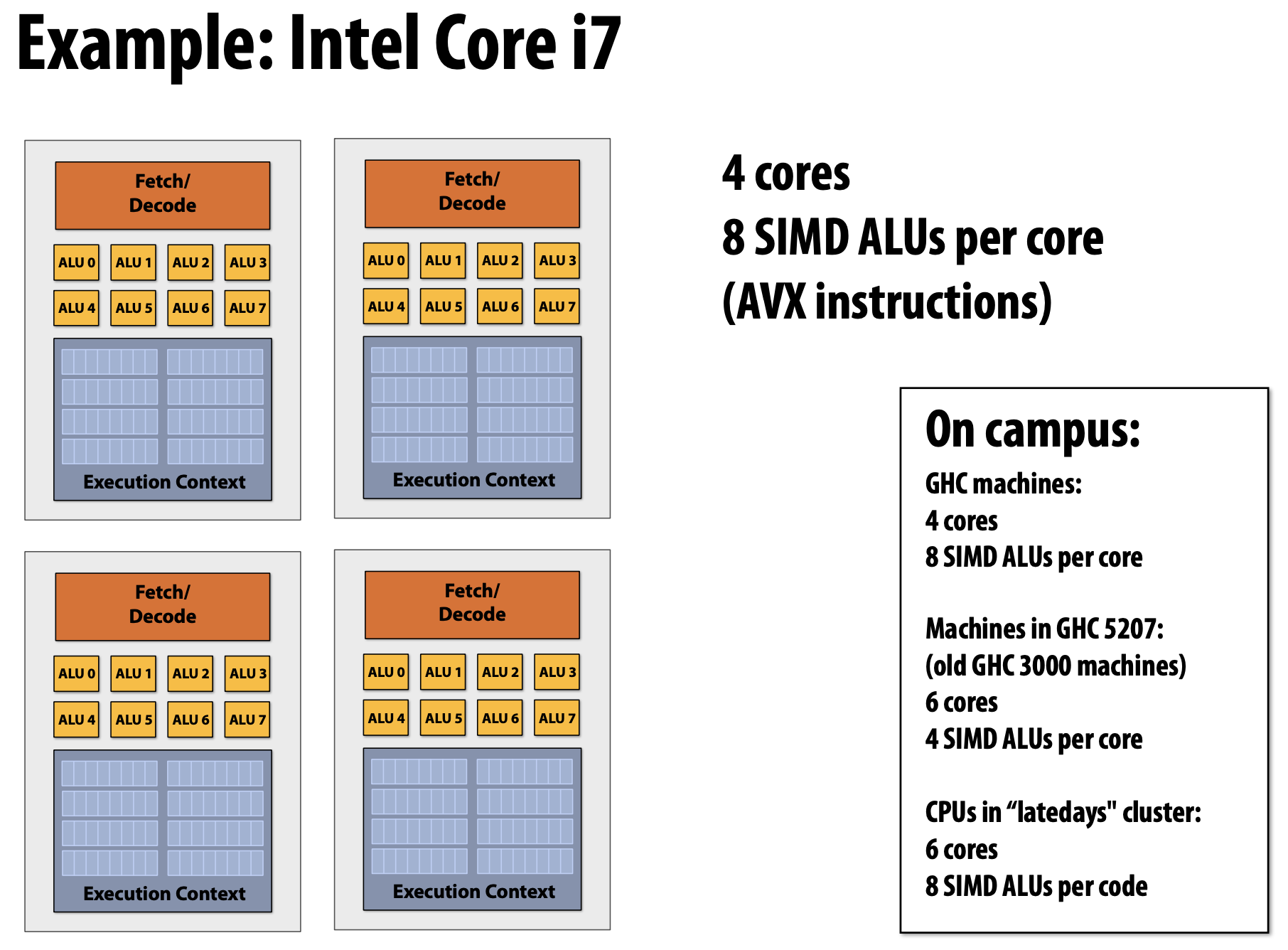 Example: Intel Core i7

Fetch/
Decode

ALU 0 ALU 1 ALU 2 ALU 3
ALU 4 ALU 5 ALU 6 ALU 7

Execution Context

Fetch/
Decode

ALU 0 ALU 1 ALU 2 ALU 3
ALU 4 ALU 5 ALU 6 ALU 7

Execution Context

Fetch/
Decode

ALU 0 ALU 1 ALU 2 ALU 3
ALU 4 ALU 5 ALU 6 ALU 7

Execution Context

Fetch/
Decode

ALU 0 ALU 1 ALU 2 ALU 3
ALU 4 ALU 5 ALU 6 ALU 7

Execution Context

4 cores
8 SIMD ALUs per core
(AVX instructions)

On campus:
GHC machines:
4 cores
8 SIMD ALUs per core

Machines in GHC 5207:
(old GHC 3000 machines)
6 cores
4 SIMD ALUs per core

CPUs in “latedays" cluster:
6 cores
8 SIMD ALUs per code